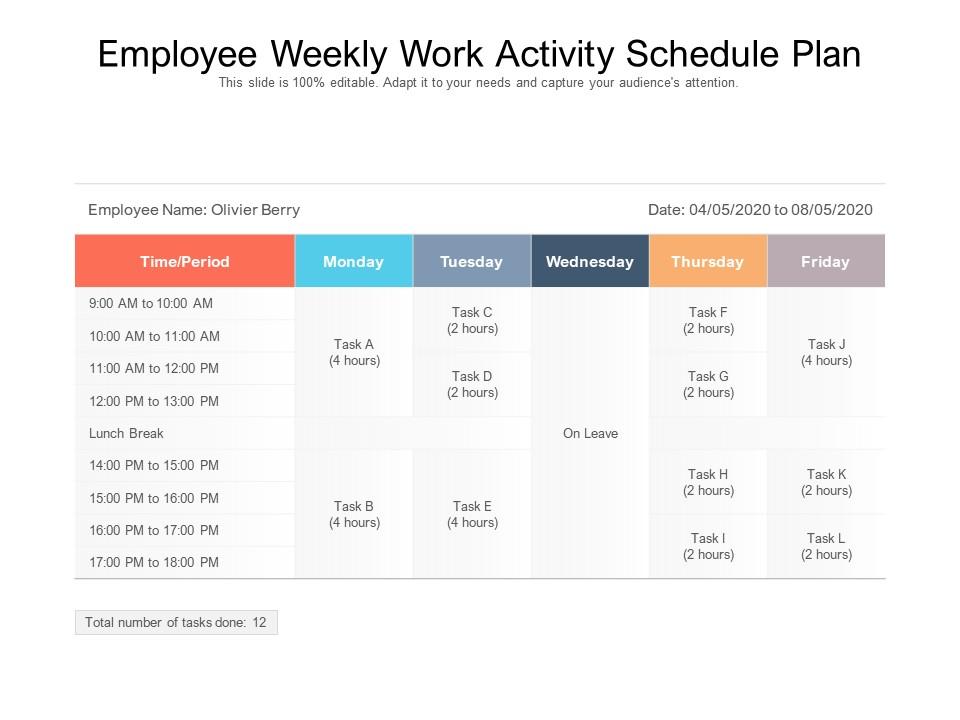 Employee Weekly Work Activity Schedule Plan
This slide is 100% editable. Adapt it to your needs and capture your audience's attention.

Employee Name: Olivier Berry

Date: 04/05/2020 to 08/05/2020

| Time/Period | Monday | Tuesday | Wednesday | Thursday | Friday |
|---|---|---|---|---|---|
| 9:00 AM to 10:00 AM | Task A (4 hours) | Task C (2 hours) | On Leave | Task F (2 hours) | Task J (4 hours) |
| 10:00 AM to 11:00 AM | | | | | |
| 11:00 AM to 12:00 PM | | Task D (2 hours) | | Task G (2 hours) | |
| 12:00 PM to 13:00 PM | | | | | |
| Lunch Break | | | | | |
| 14:00 PM to 15:00 PM | Task B (4 hours) | Task E (4 hours) | | Task H (2 hours) | Task K (2 hours) |
| 15:00 PM to 16:00 PM | | | | | |
| 16:00 PM to 17:00 PM | | | | Task I (2 hours) | Task L (2 hours) |
| 17:00 PM to 18:00 PM | | | | | |

Total number of tasks done: 12